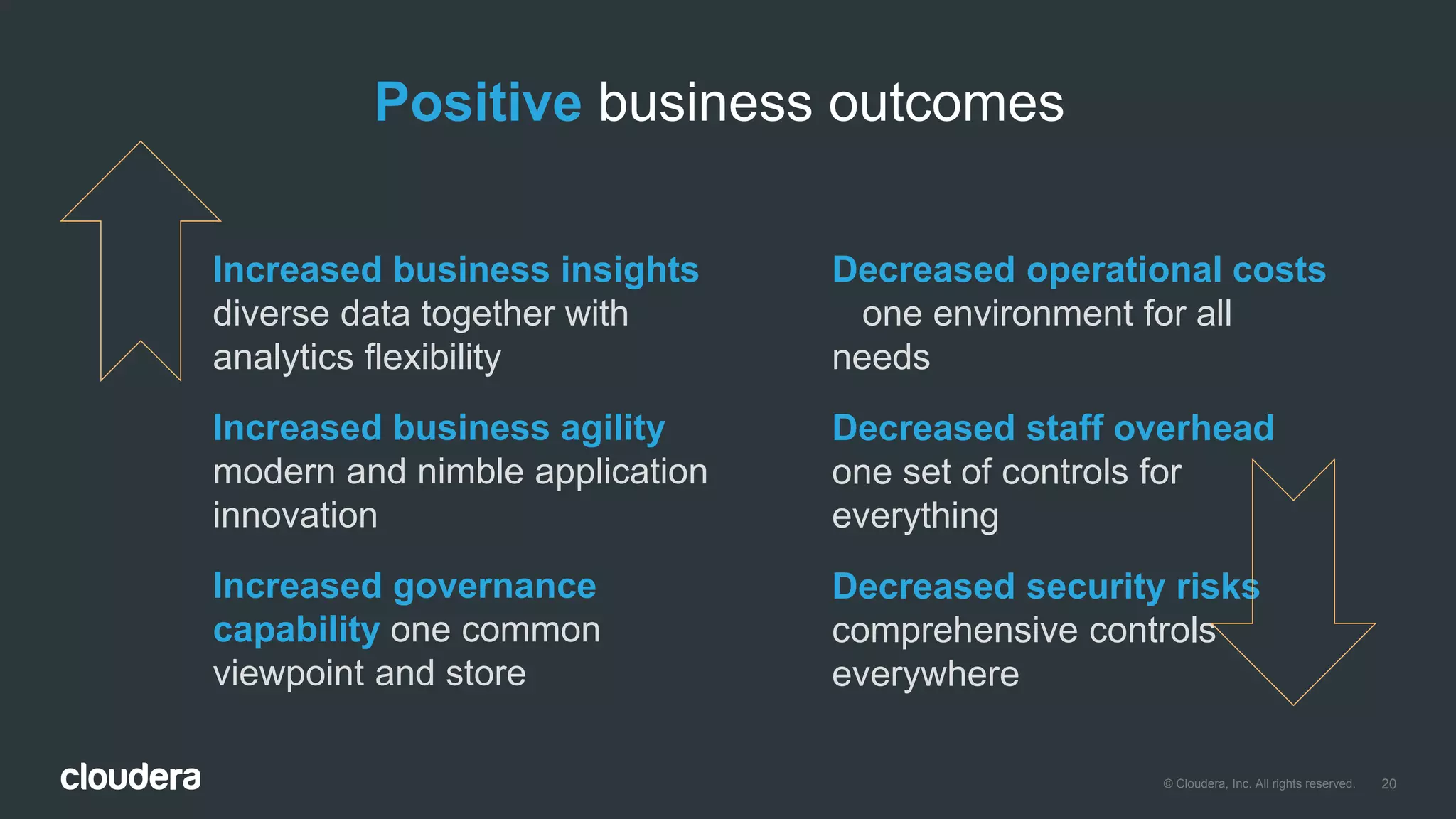 Positive business outcomes

Increased business insights diverse data together with analytics flexibility

Increased business agility modern and nimble application innovation

Increased governance capability one common viewpoint and store

Decreased operational costs one environment for all needs

Decreased staff overhead one set of controls for everything

Decreased security risks comprehensive controls everywhere

cloudera

© Cloudera, Inc. All rights reserved. 20